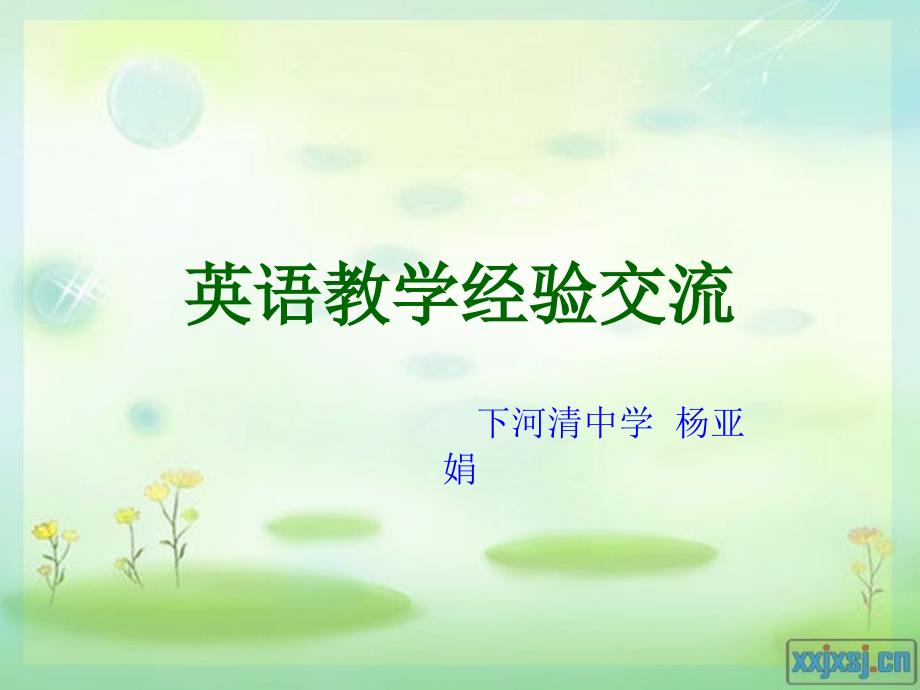 英语教学经验交流

下河清中学 杨亚娟

xxjxsj.cn